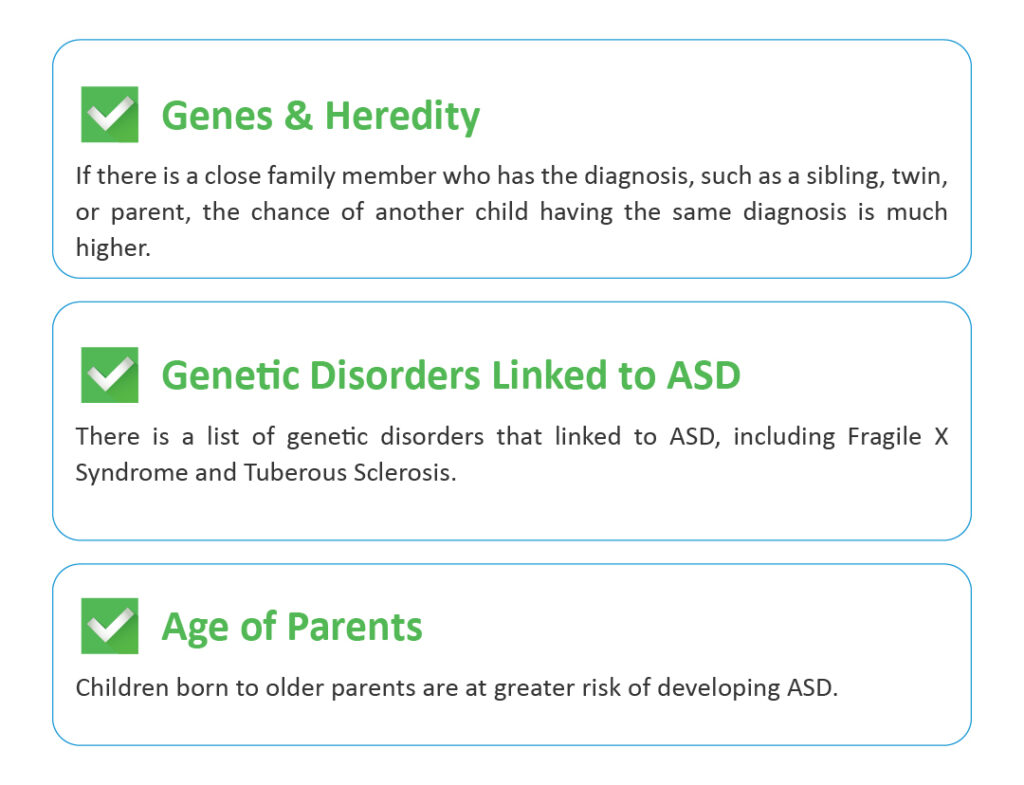 Genes & Heredity

If there is a close family member who has the diagnosis, such as a sibling, twin, or parent, the chance of another child having the same diagnosis is much higher.

Genetic Disorders Linked to ASD

There is a list of genetic disorders that linked to ASD, including Fragile X Syndrome and Tuberous Sclerosis.

Age of Parents

Children born to older parents are at greater risk of developing ASD.